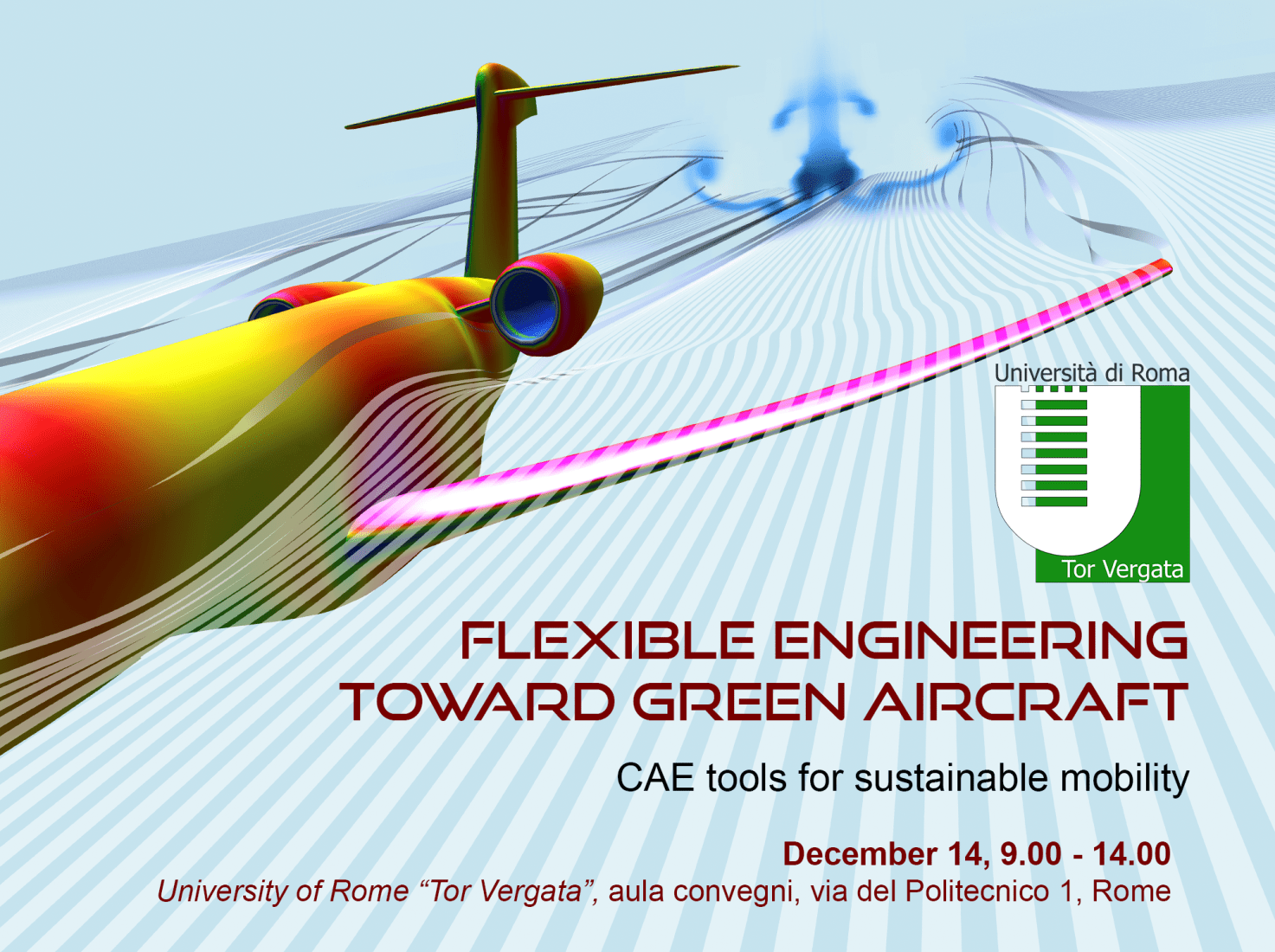 Università di Roma

Tor Vergata

FLEXIBLE ENGINEERING TOWARD GREEN AIRCRAFT

CAE tools for sustainable mobility

December 14, 9.00 - 14.00

University of Rome “Tor Vergata”, aula convegni, via del Politecnico 1, Rome